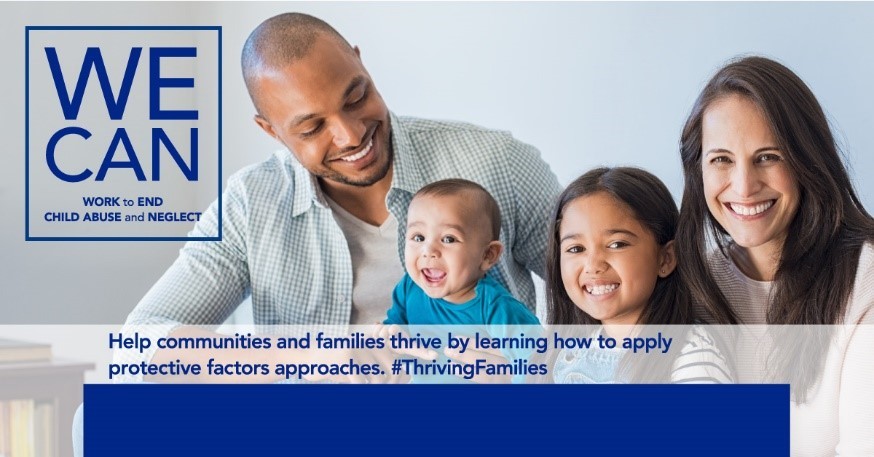 WE CAN

WORK to END CHILD ABUSE and NEGLECT

Help communities and families thrive by learning how to apply protective factors approaches. #ThrivingFamilies